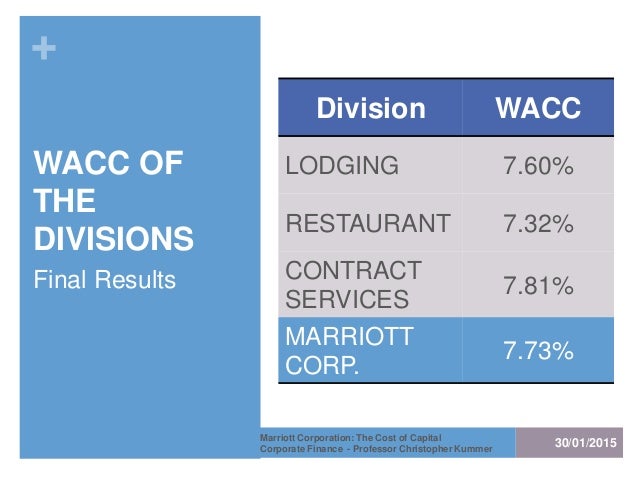 +

WACC OF THE DIVISIONS

Final Results

| Division | WACC |
|---|---|
| LODGING | 7.60% |
| RESTAURANT | 7.32% |
| CONTRACT SERVICES | 7.81% |
| MARRIOTT CORP. | 7.73% |

Marriott Corporation: The Cost of Capital
Corporate Finance - Professor Christopher Kummer

30/01/2015